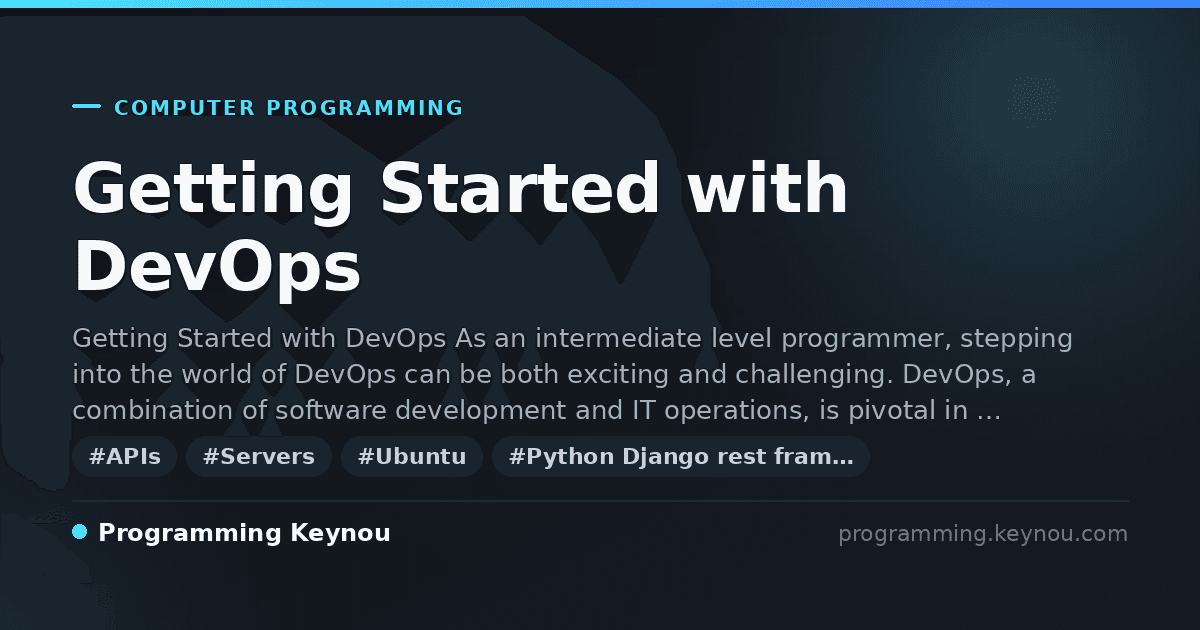 COMPUTER PROGRAMMING

Getting Started with DevOps

Getting Started with DevOps As an intermediate level programmer, stepping into the world of DevOps can be both exciting and challenging. DevOps, a combination of software development and IT operations, is pivotal in …

#APIs #Servers #Ubuntu #Python Django rest fram…

Programming Keynou

programming.keynou.com